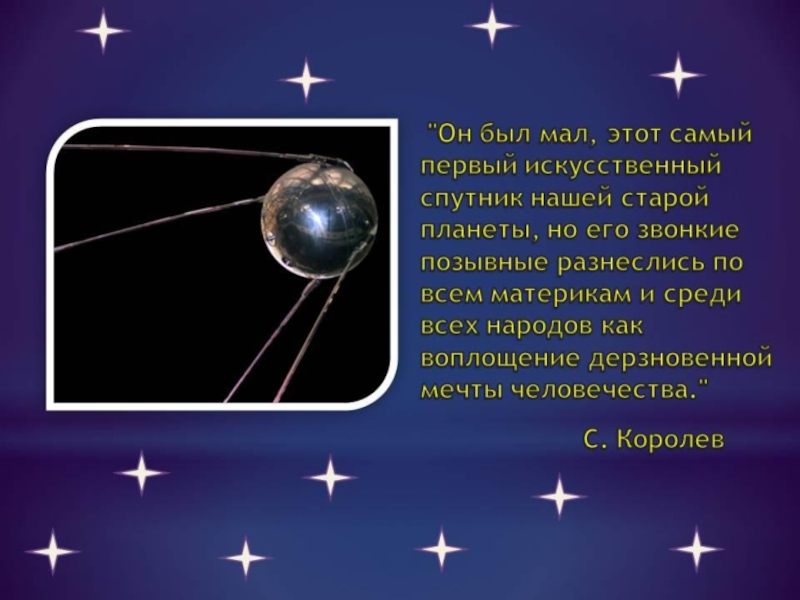 "Он был мал, этот самый первый искусственный спутник нашей старой планеты, но его звонкие позывные разнеслись по всем материкам и среди всех народов как воплощение дерзновенной мечты человечества."

С. Королев